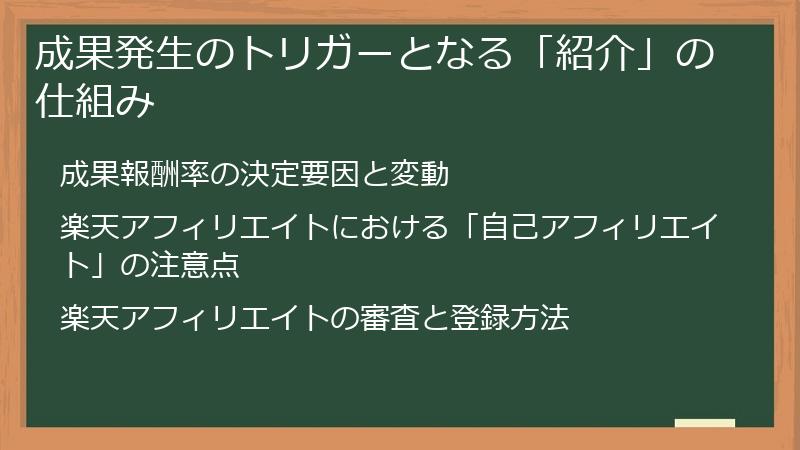 成果発生のトリガーとなる「紹介」の仕組み

成果報酬率の決定要因と変動

楽天アフィリエイトにおける「自己アフィリエイト」の注意点

楽天アフィリエイトの審査と登録方法